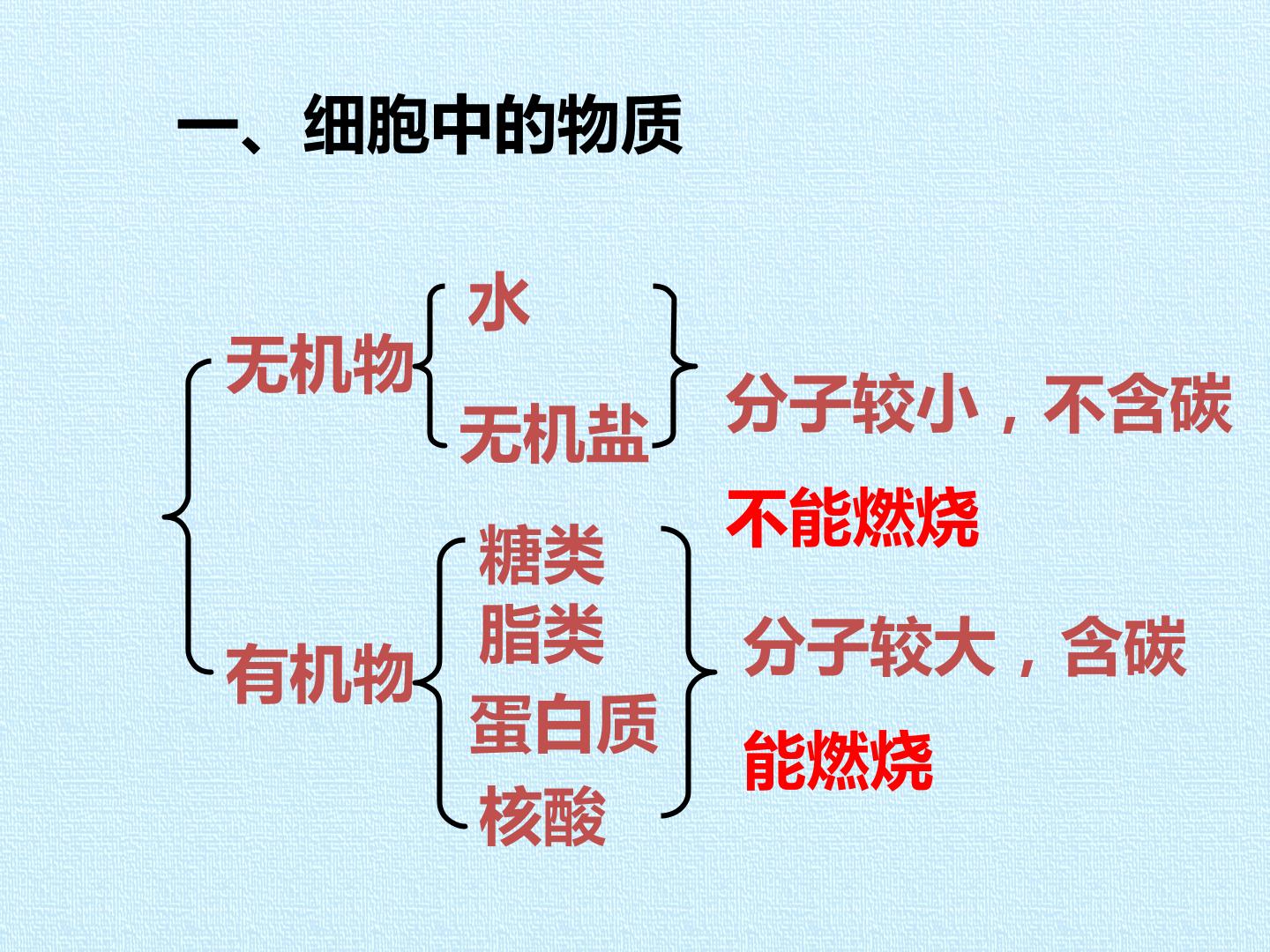 一、细胞中的物质

无机物

水

无机盐

分子较小，不含碳

不能燃烧

有机物

糖类

脂类

蛋白质

核酸

分子较大，含碳

能燃烧